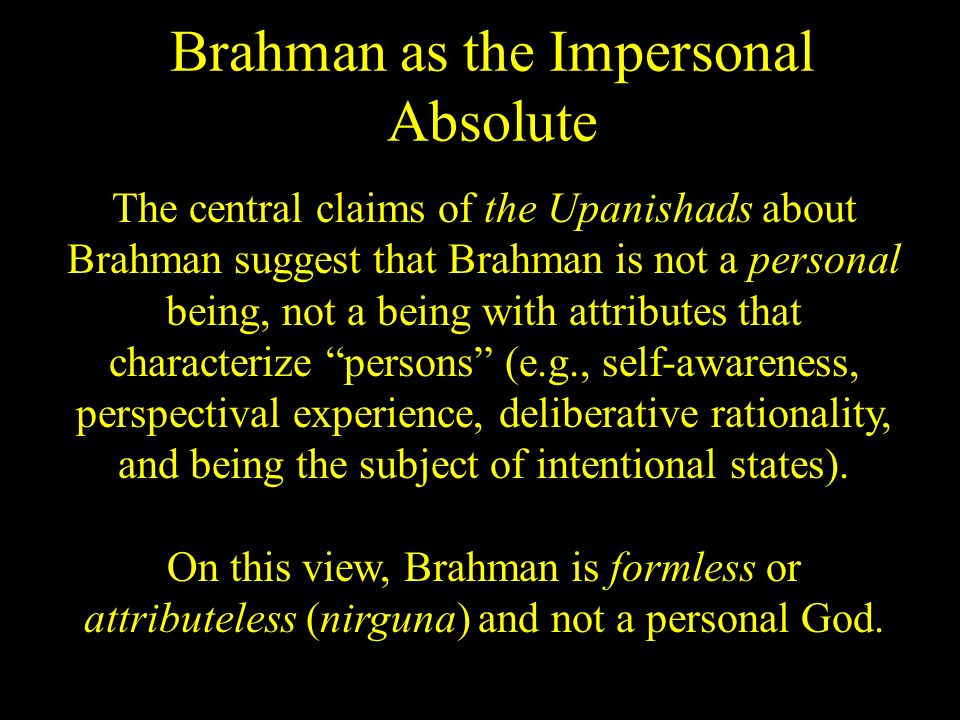 Brahman as the Impersonal Absolute

The central claims of the Upanishads about Brahman suggest that Brahman is not a personal being, not a being with attributes that characterize “persons” (e.g., self-awareness, perspectival experience, deliberative rationality, and being the subject of intentional states).

On this view, Brahman is formless or attributeless (nirguna) and not a personal God.